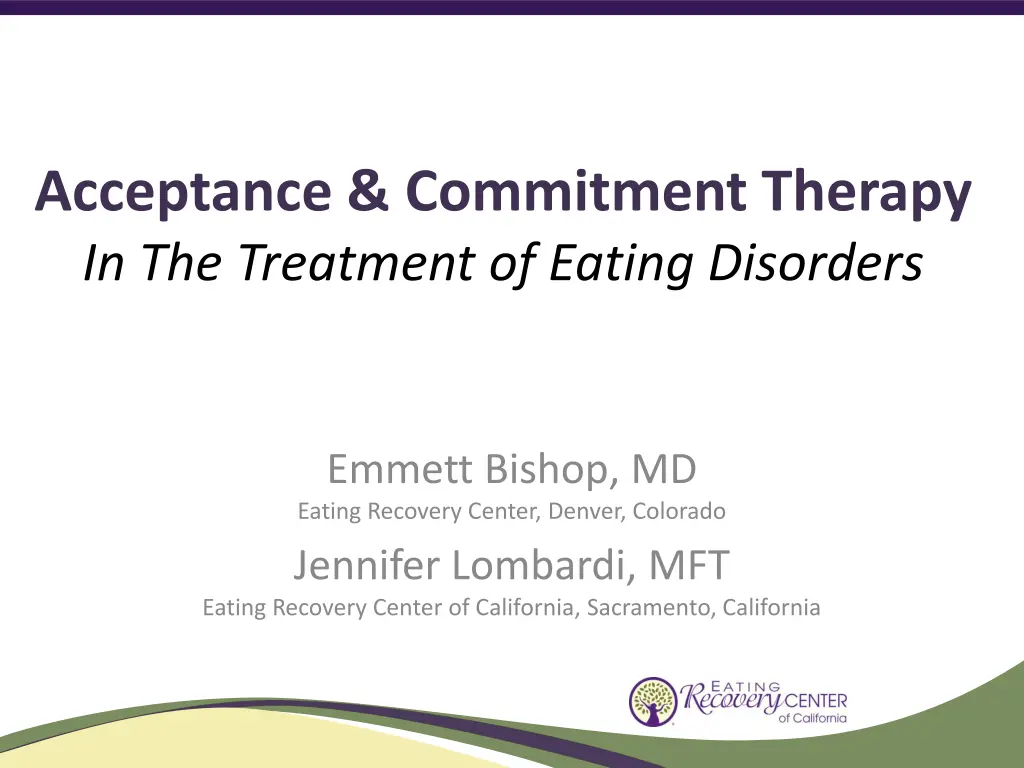 Acceptance & Commitment Therapy
In The Treatment of Eating Disorders

Emmett Bishop, MD
Eating Recovery Center, Denver, Colorado

Jennifer Lombardi, MFT
Eating Recovery Center of California, Sacramento, California

EATING Recovery CENTER of California